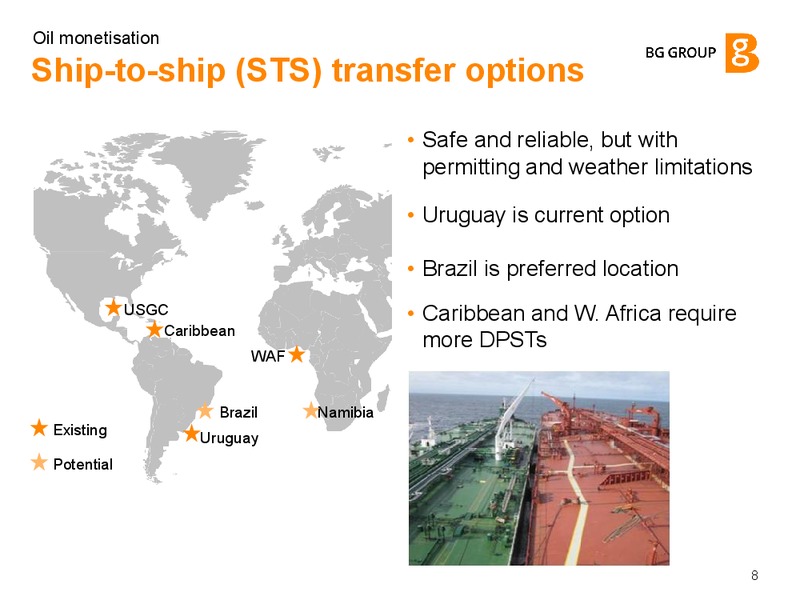 Oil monetisation

Ship-to-ship (STS) transfer options

BG GROUP

USGC
Caribbean
WAF
Brazil
Namibia
Uruguay

Existing
Potential

• Safe and reliable, but with permitting and weather limitations

• Uruguay is current option

• Brazil is preferred location

• Caribbean and W. Africa require more DPSTs

8